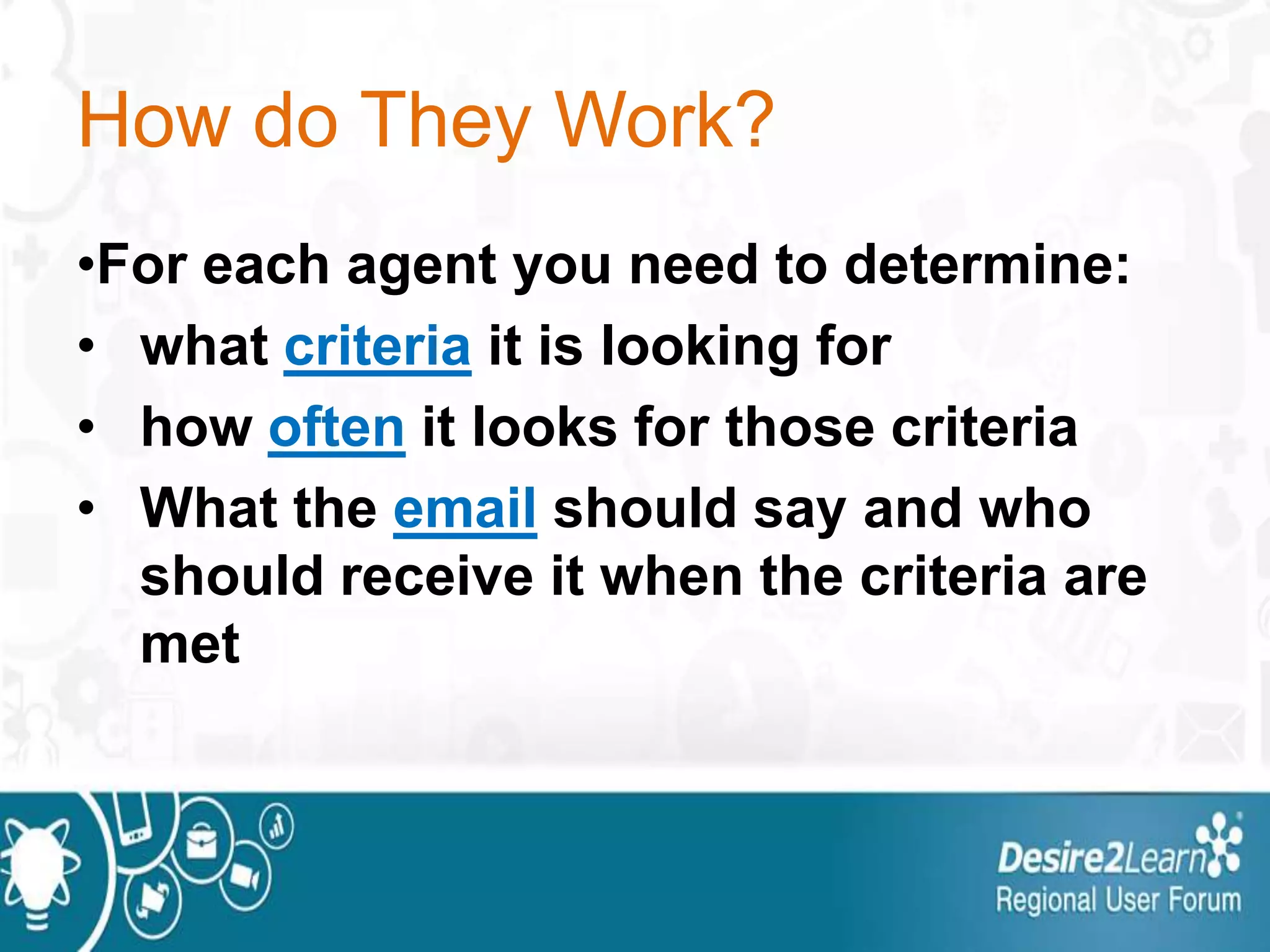 How do They Work?

•For each agent you need to determine:

• what criteria it is looking for
• how often it looks for those criteria
• What the email should say and who should receive it when the criteria are met

Desire2Learn
Regional User Forum